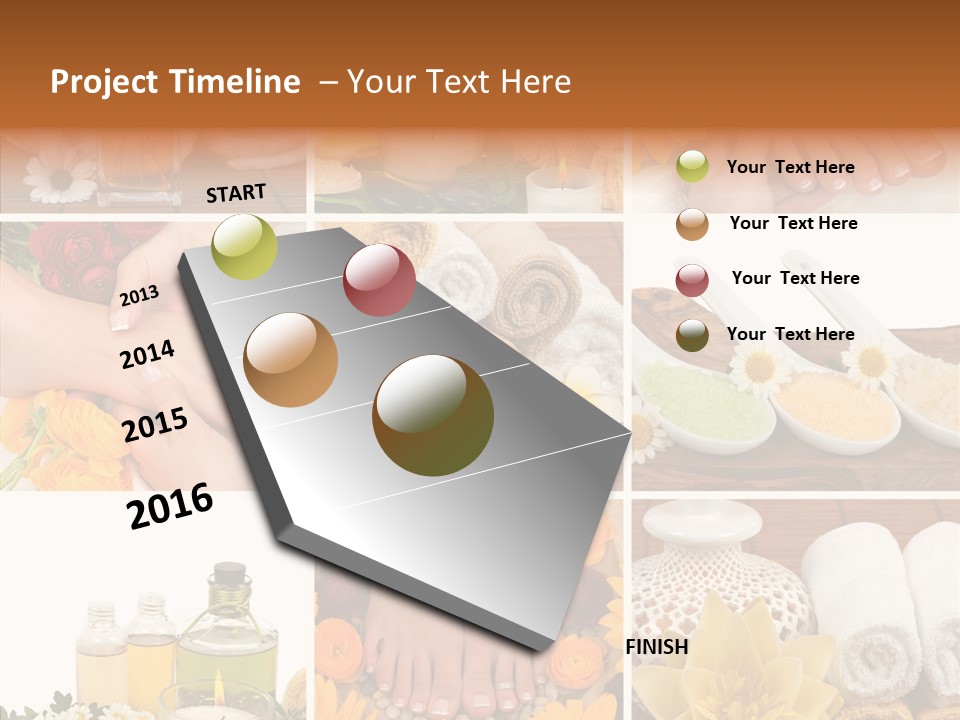 Project Timeline – Your Text Here

START

2013

2014

2015

2016

FINISH

Your Text Here

Your Text Here

Your Text Here

Your Text Here